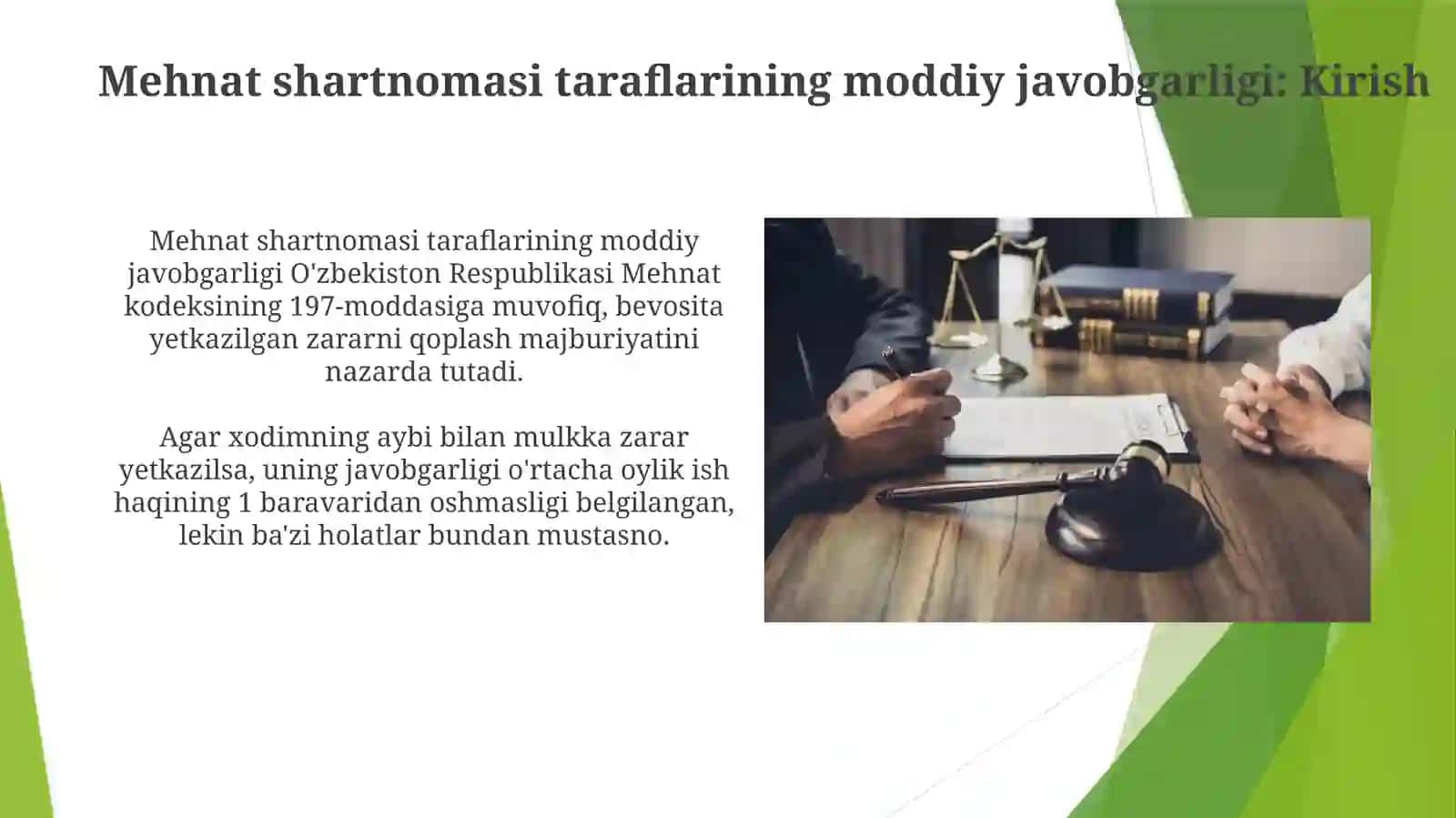 Mehnat shartnomasi taraflarining moddiy javobgarligi: Kirish

Mehnat shartnomasi taraflarining moddiy javobgarligi O'zbekiston Respublikasi Mehnat kodeksining 197-moddasiga muvofiq, bevosita yetkazilgan zararni qoplash majburiyatini nazarda tutadi.

Agar xodimning aybi bilan mulkka zarar yetkazilsa, uning javobgarligi o'rtacha oylik ish haqining 1 baravaridan oshmasligi belgilangan, lekin ba'zi holatlar bundan mustasno.